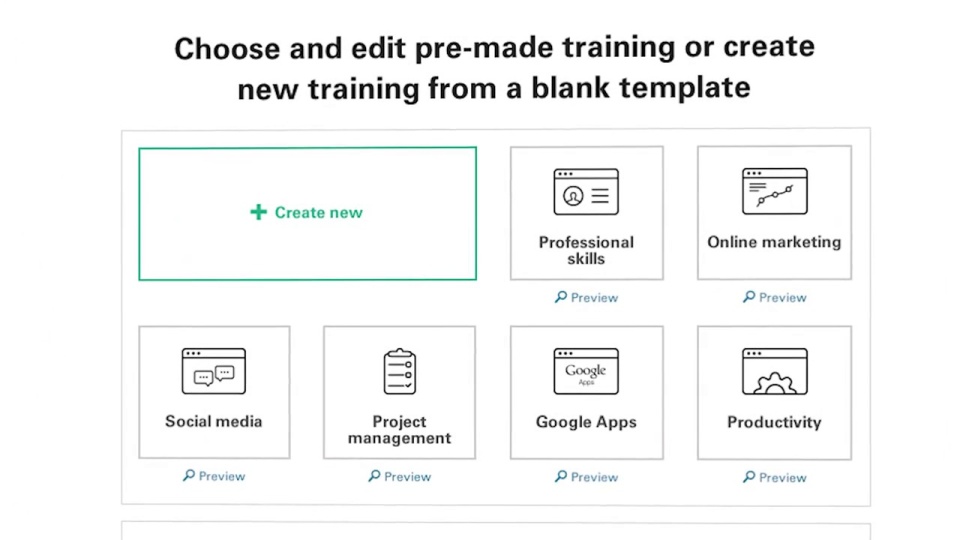 Choose and edit pre-made training or create new training from a blank template

+ Create new

Professional skills

Preview

Online marketing

Preview

Social media

Preview

Project management

Preview

Google
Apps

Google Apps

Preview

Productivity

Preview